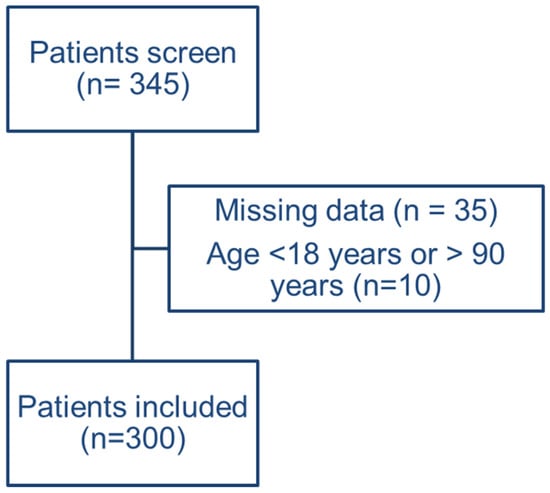 Patients screen
(n= 345)

Missing data (n = 35)

Age <18 years or > 90 years (n=10)

Patients included
(n=300)